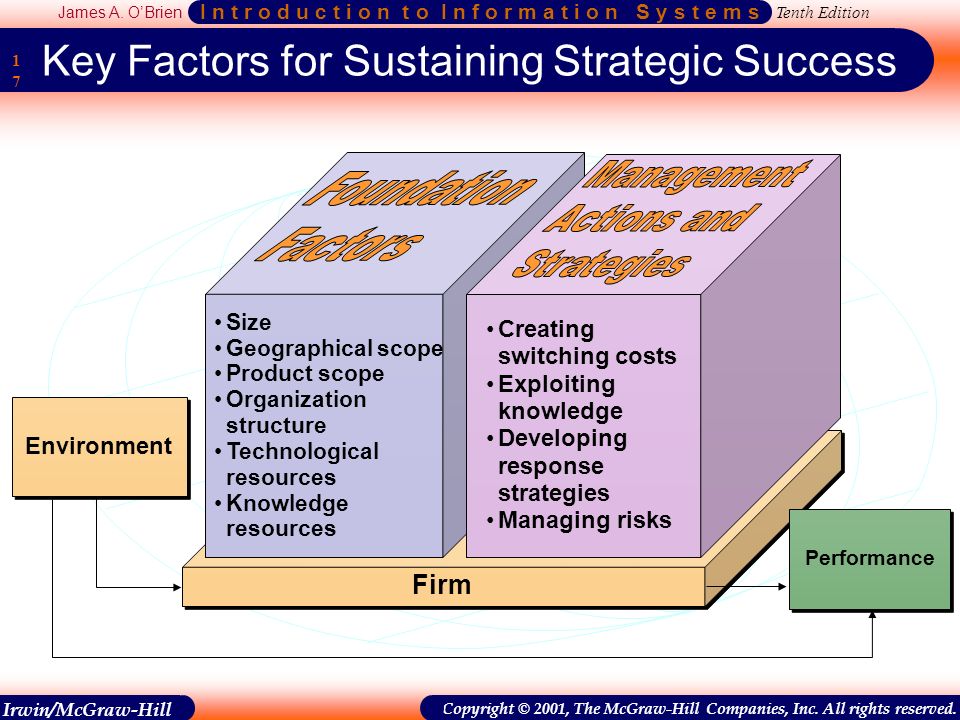 James A. O'Brien Introduction to Information Systems Tenth Edition

1
7

Key Factors for Sustaining Strategic Success

Foundation Factors

Management Actions and Strategies

• Size
• Geographical scope
• Product scope
• Organization structure
• Technological resources
• Knowledge resources

• Creating switching costs
• Exploiting knowledge
• Developing response strategies
• Managing risks

Environment

Firm

Performance

Irwin/McGraw-Hill

Copyright © 2001, The McGraw-Hill Companies, Inc. All rights reserved.